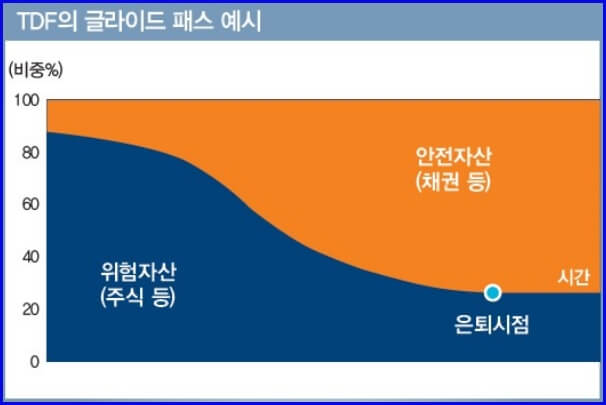 TDF의 글라이드 패스 예시

(비중%)

100
80
60
40
20
0

안전자산
(채권 등)

위험자산
(주식 등)

시간

은퇴시점